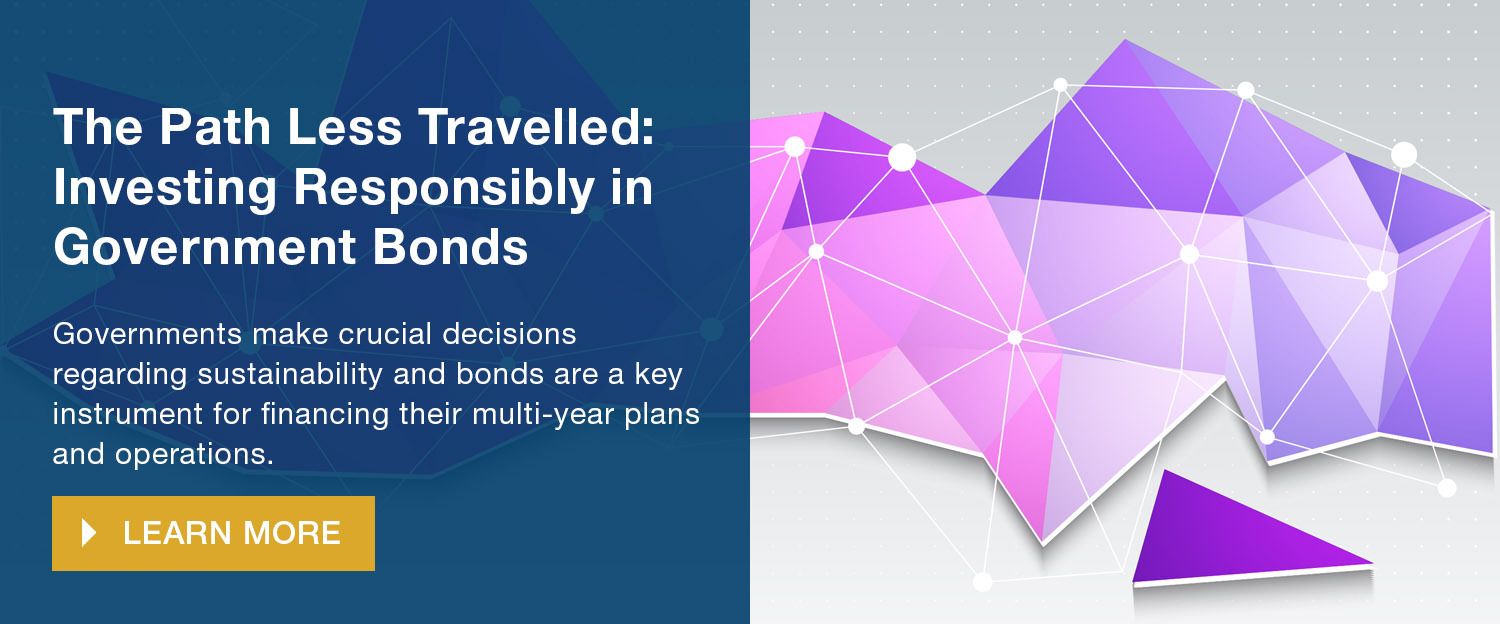 The Path Less Travelled: Investing Responsibly in Government Bonds

Governments make crucial decisions regarding sustainability and bonds are a key instrument for financing their multi-year plans and operations.

LEARN MORE